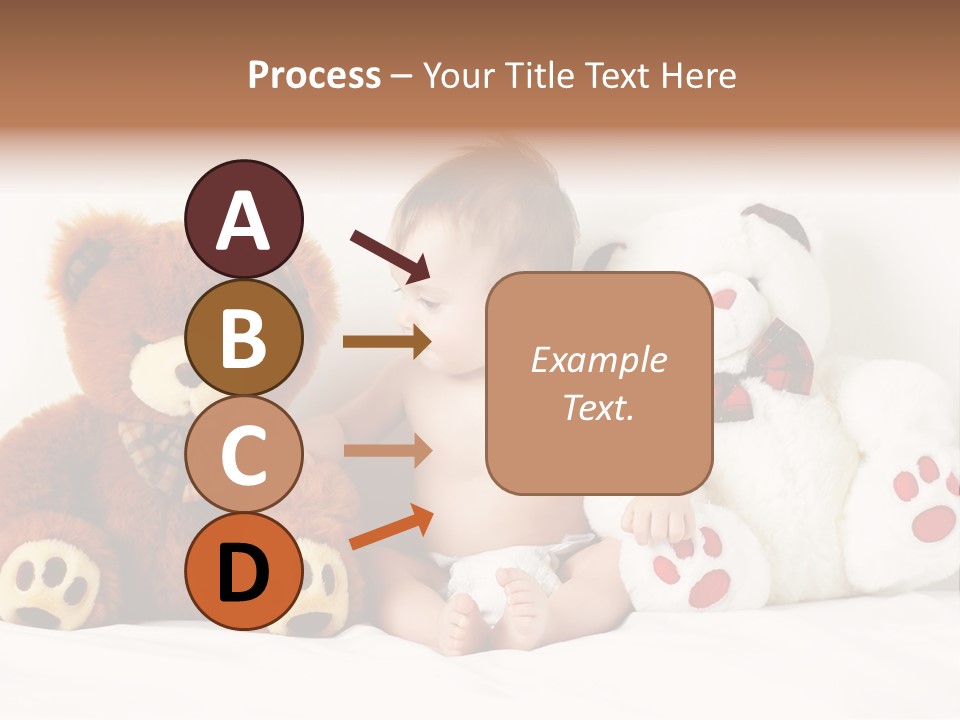 Process – Your Title Text Here

A

B

C

D

Example Text.